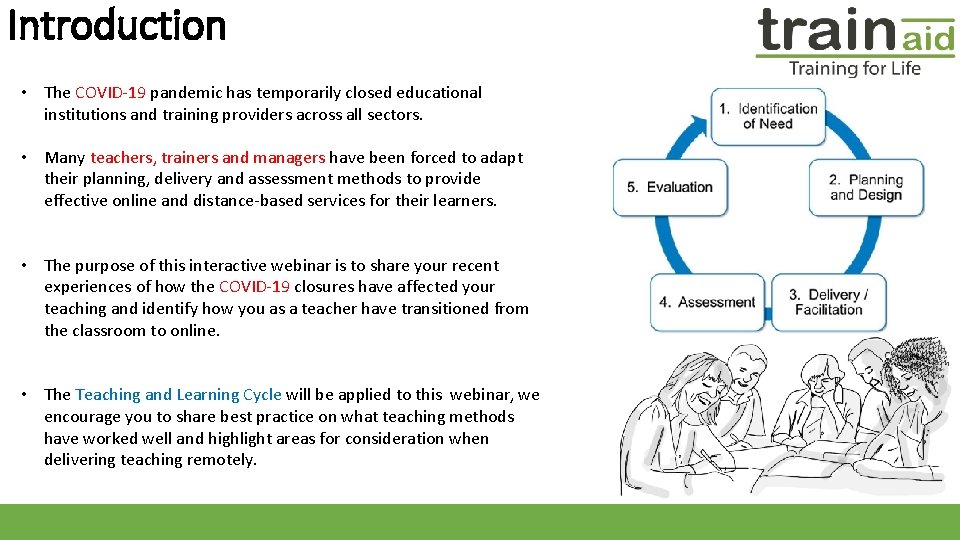 Introduction

train aid
Training for Life

• The COVID-19 pandemic has temporarily closed educational institutions and training providers across all sectors.

• Many teachers, trainers and managers have been forced to adapt their planning, delivery and assessment methods to provide effective online and distance-based services for their learners.

• The purpose of this interactive webinar is to share your recent experiences of how the COVID-19 closures have affected your teaching and identify how you as a teacher have transitioned from the classroom to online.

• The Teaching and Learning Cycle will be applied to this webinar, we encourage you to share best practice on what teaching methods have worked well and highlight areas for consideration when delivering teaching remotely.

1. Identification of Need

2. Planning and Design

3. Delivery / Facilitation

4. Assessment

5. Evaluation